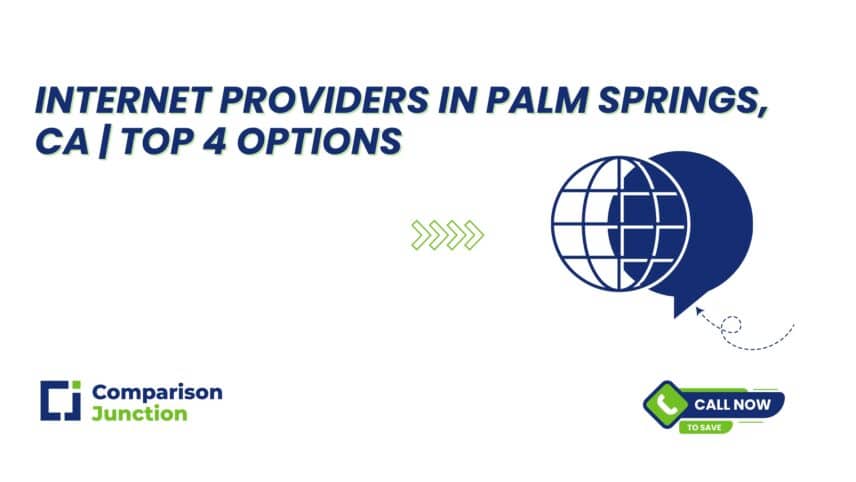 INTERNET PROVIDERS IN PALM SPRINGS, CA | TOP 4 OPTIONS

Comparison Junction

CALL NOW
TO SAVE